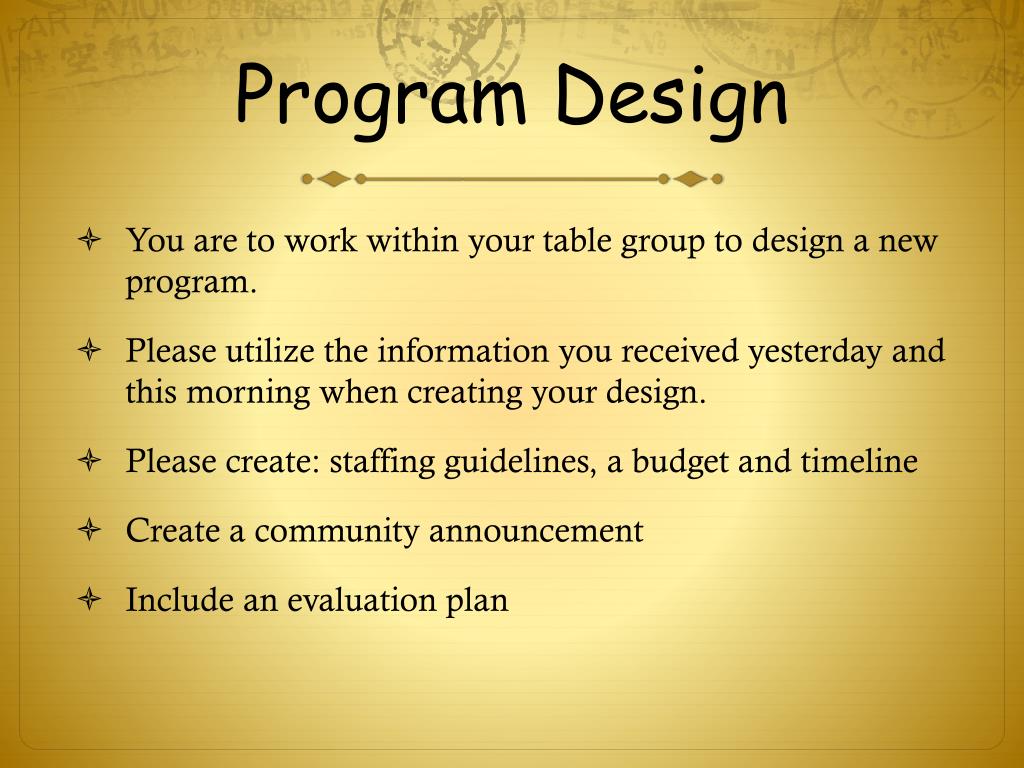 Program Design

✧ You are to work within your table group to design a new program.

✧ Please utilize the information you received yesterday and this morning when creating your design.

✧ Please create: staffing guidelines, a budget and timeline

✧ Create a community announcement

✧ Include an evaluation plan